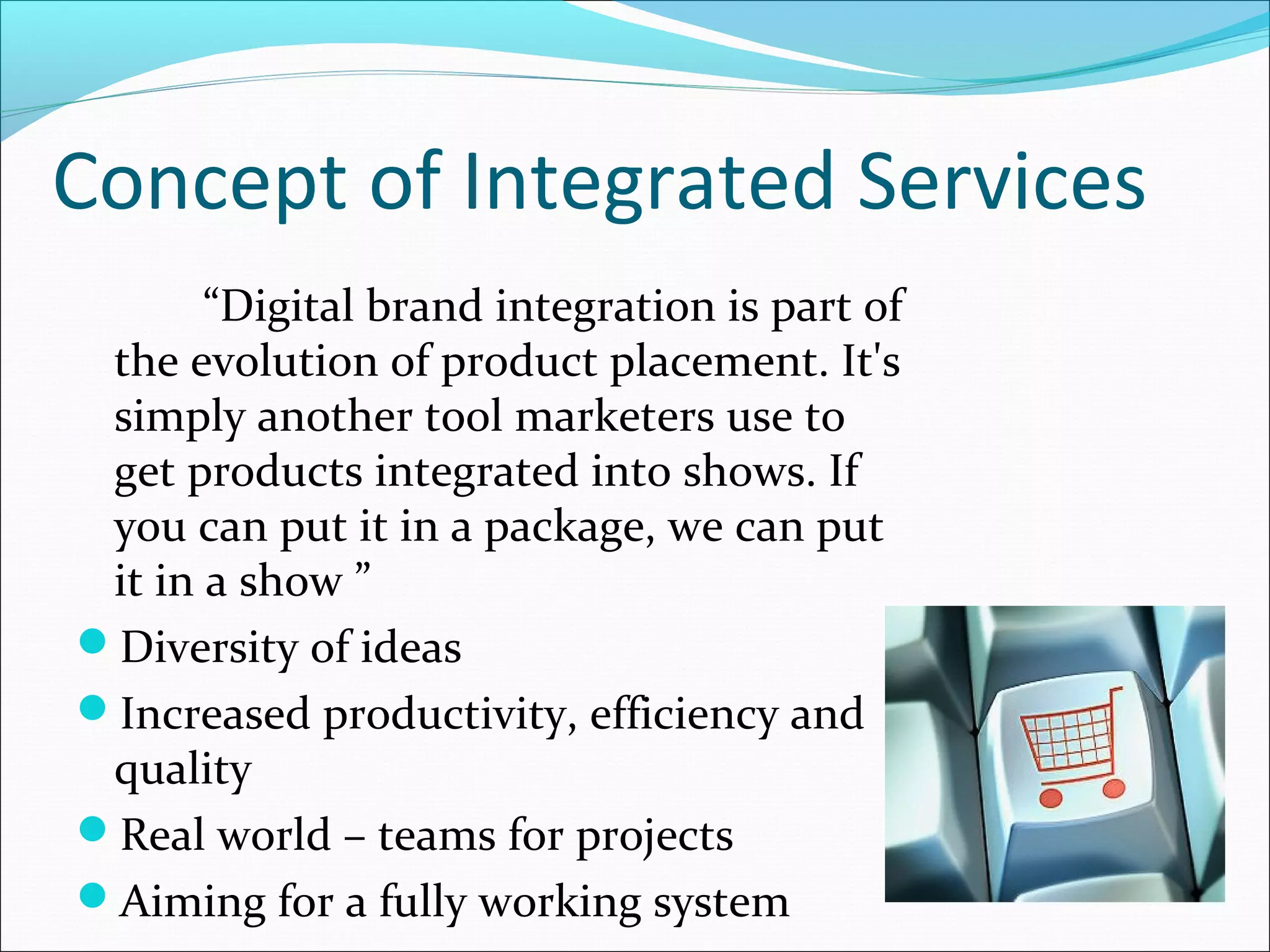 Concept of Integrated Services

“Digital brand integration is part of the evolution of product placement. It's simply another tool marketers use to get products integrated into shows. If you can put it in a package, we can put it in a show ”

- Diversity of ideas
- Increased productivity, efficiency and quality
- Real world – teams for projects
- Aiming for a fully working system